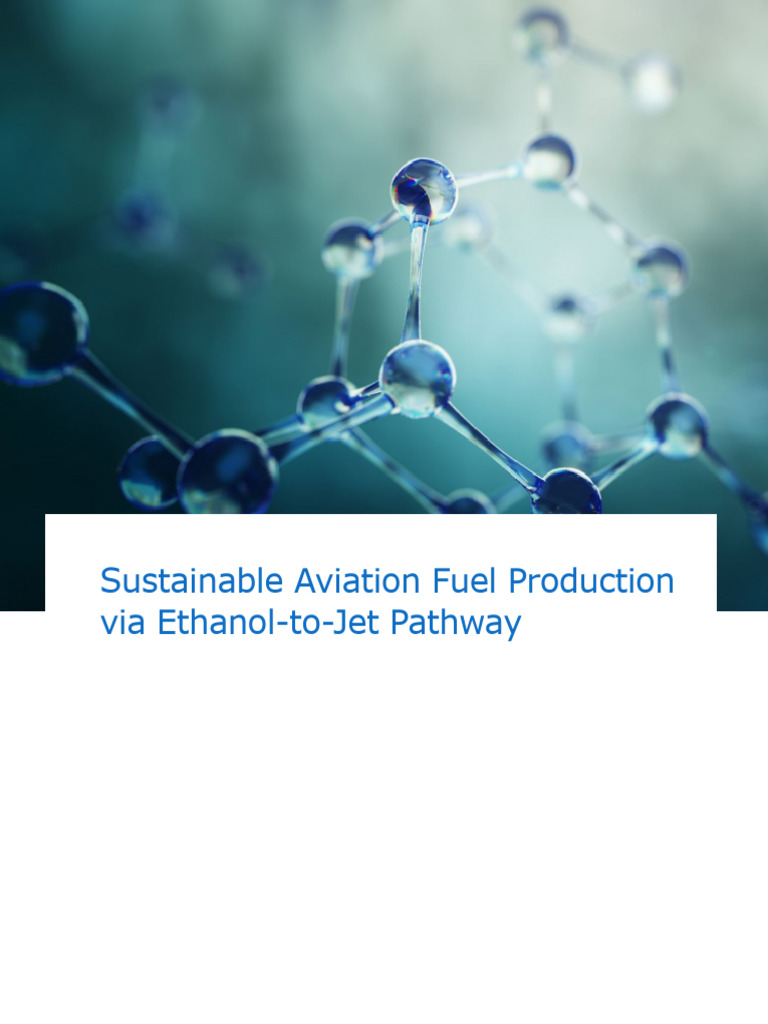 Sustainable Aviation Fuel Production via Ethanol-to-Jet Pathway